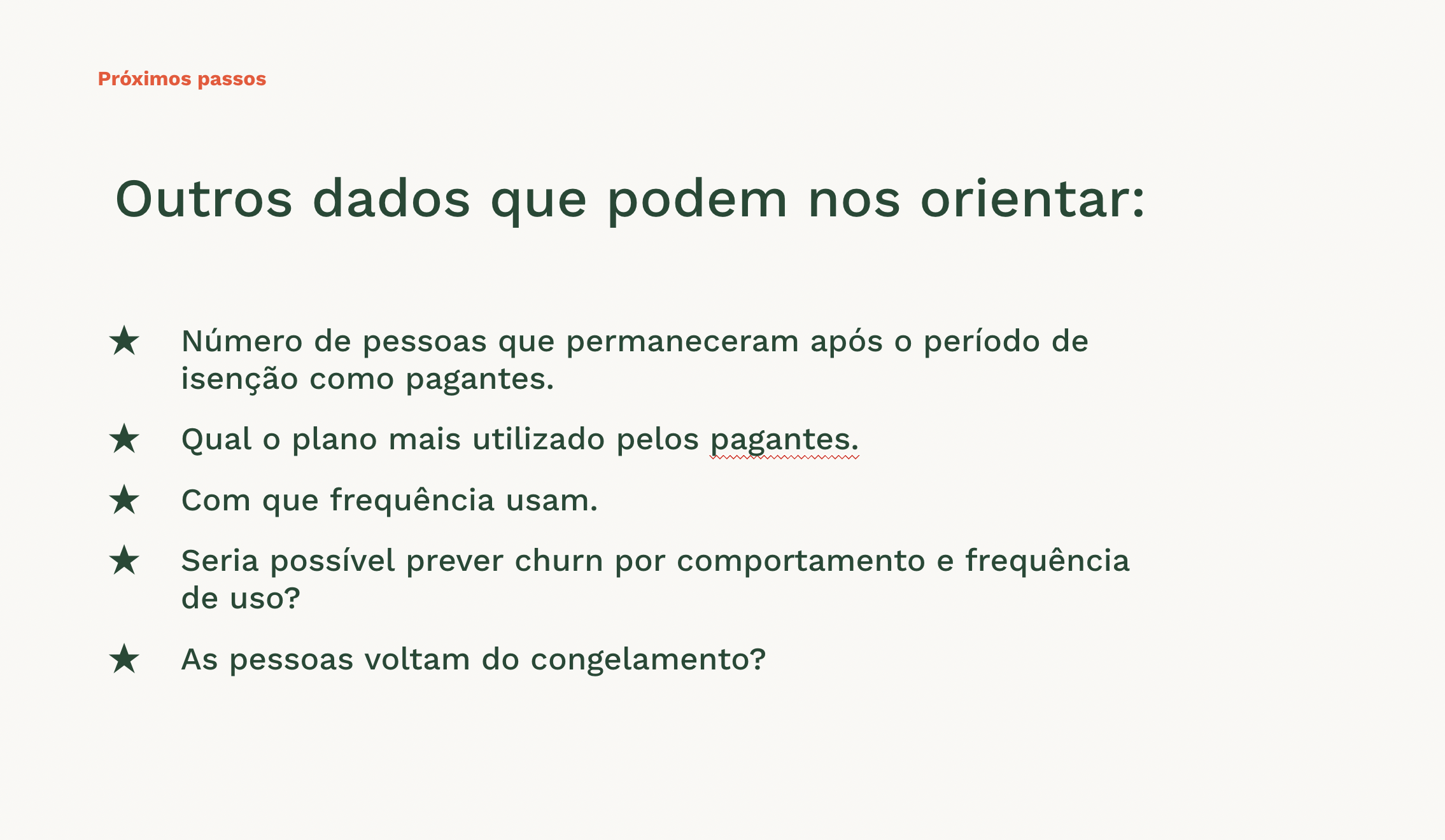 Próximos passos

Outros dados que podem nos orientar:

★ Número de pessoas que permaneceram após o período de isenção como pagantes.

★ Qual o plano mais utilizado pelos pagantes.

★ Com que frequência usam.

★ Seria possível prever churn por comportamento e frequência de uso?

★ As pessoas voltam do congelamento?